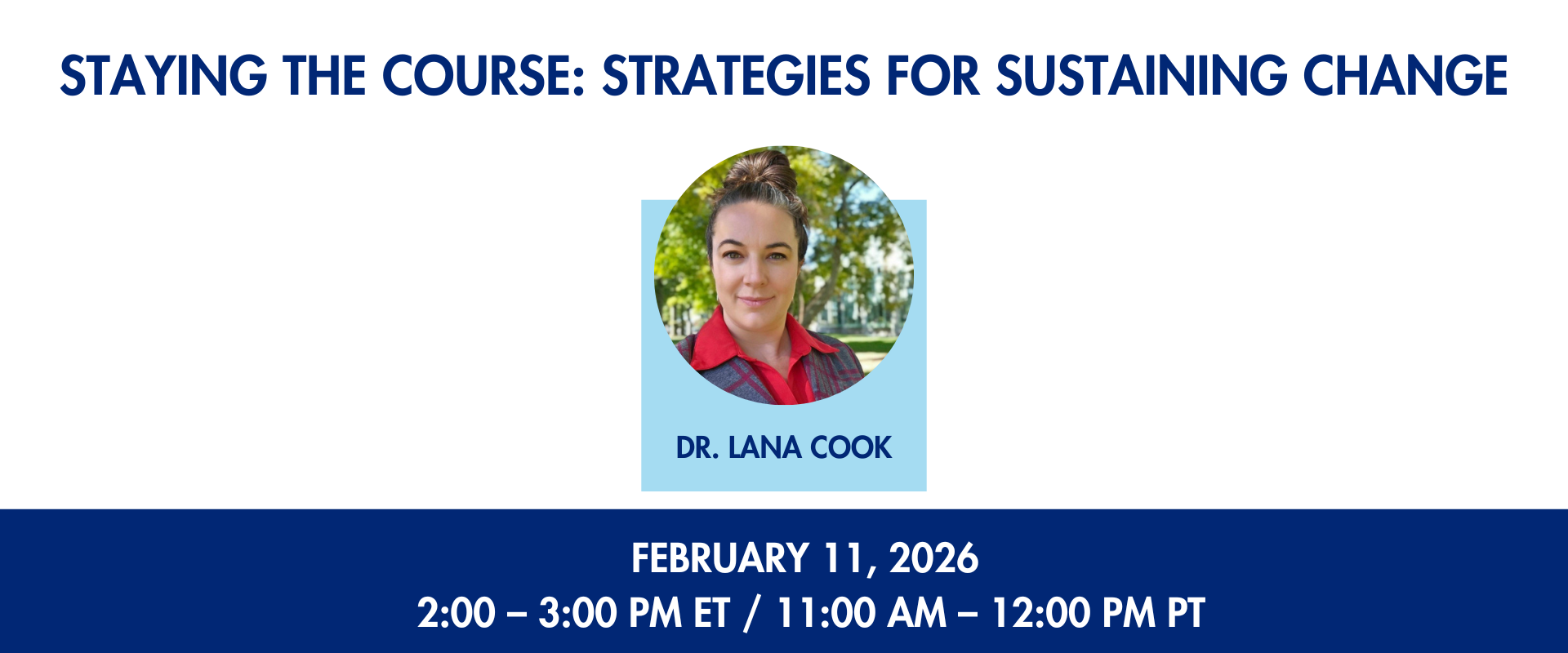 STAYING THE COURSE: STRATEGIES FOR SUSTAINING CHANGE

DR. LANA COOK

FEBRUARY 11, 2026
2:00 – 3:00 PM ET / 11:00 AM – 12:00 PM PT